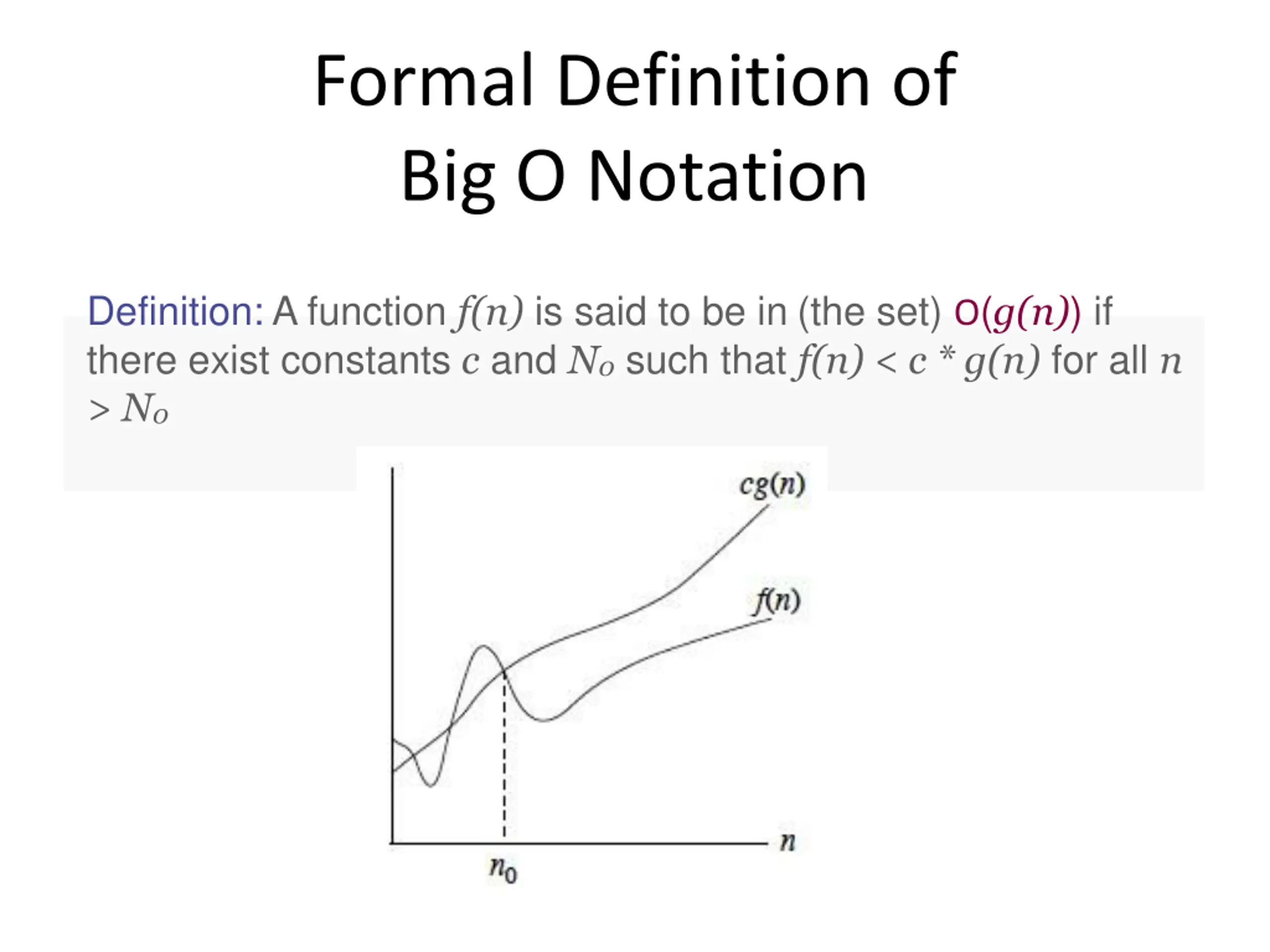 Formal Definition of Big O Notation

Definition: A function $f(n)$ is said to be in (the set) $O(g(n))$ if there exist constants $c$ and $N_o$ such that $f(n) < c * g(n)$ for all $n > N_o$

$cg(n)$

$f(n)$

$n$

$n_0$